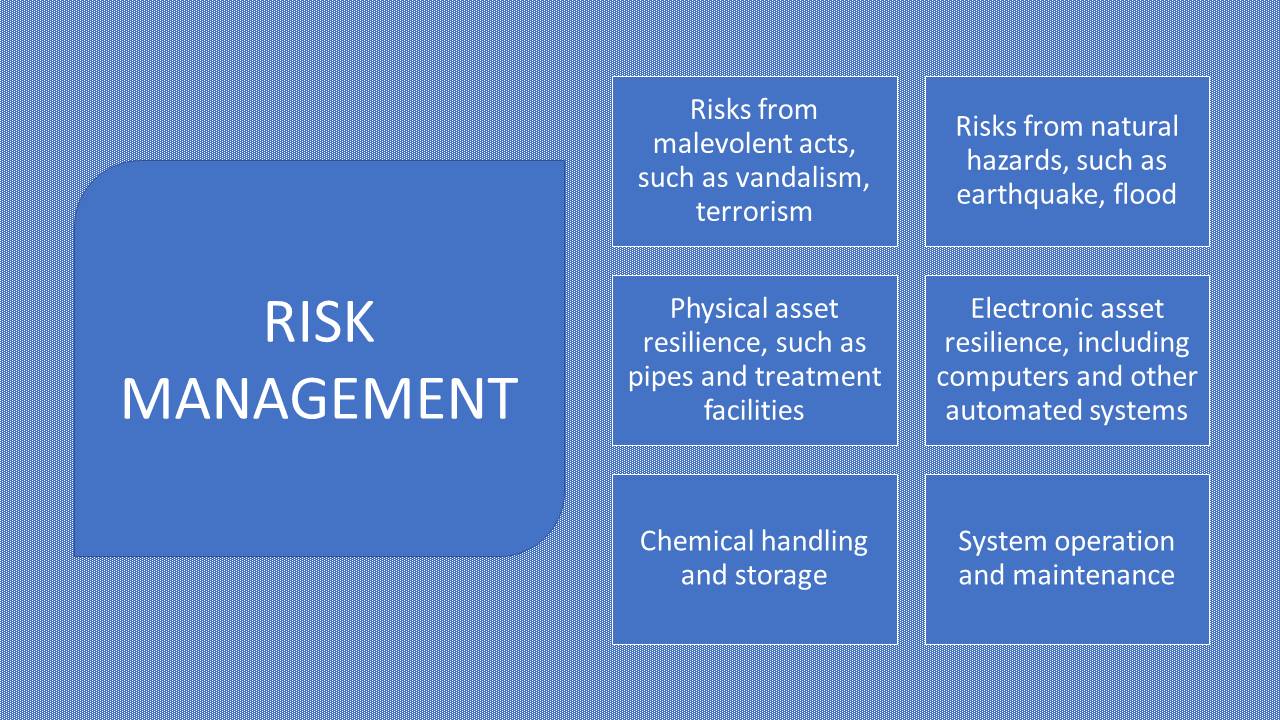 RISK MANAGEMENT

Risks from malevolent acts, such as vandalism, terrorism

Risks from natural hazards, such as earthquake, flood

Physical asset resilience, such as pipes and treatment facilities

Electronic asset resilience, including computers and other automated systems

Chemical handling and storage

System operation and maintenance